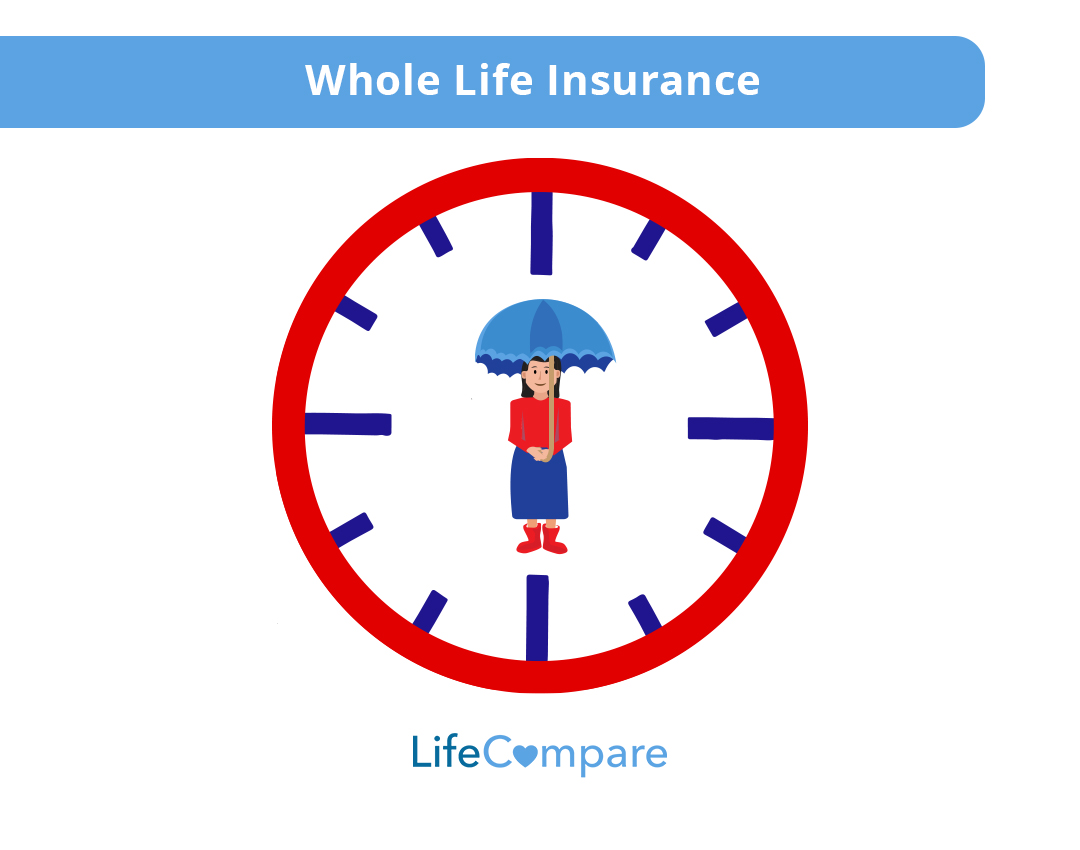 Whole Life Insurance

LifeCompare